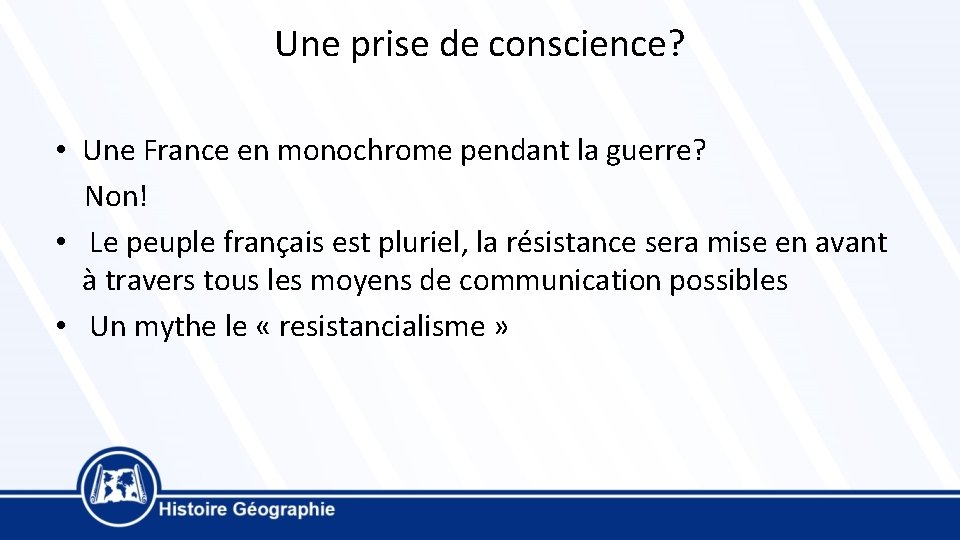 Une prise de conscience?

• Une France en monochrome pendant la guerre? Non!
• Le peuple français est pluriel, la résistance sera mise en avant à travers tous les moyens de communication possibles
• Un mythe le « resistancialisme »

Histoire Géographie